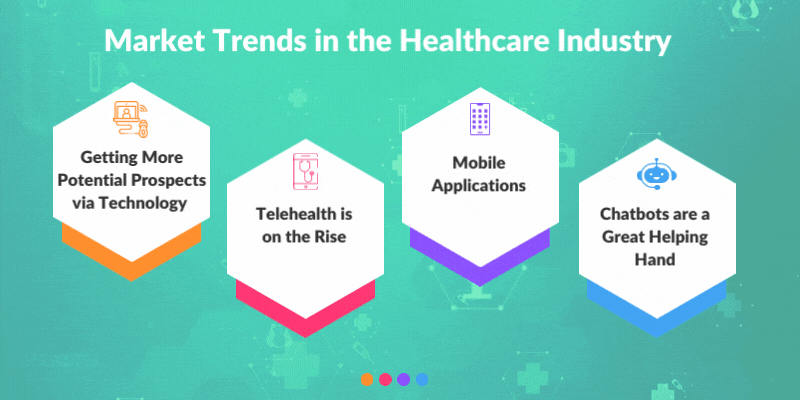 Market Trends in the Healthcare Industry

Getting More Potential Prospects via Technology

Telehealth is on the Rise

Mobile Applications

Chatbots are a Great Helping Hand